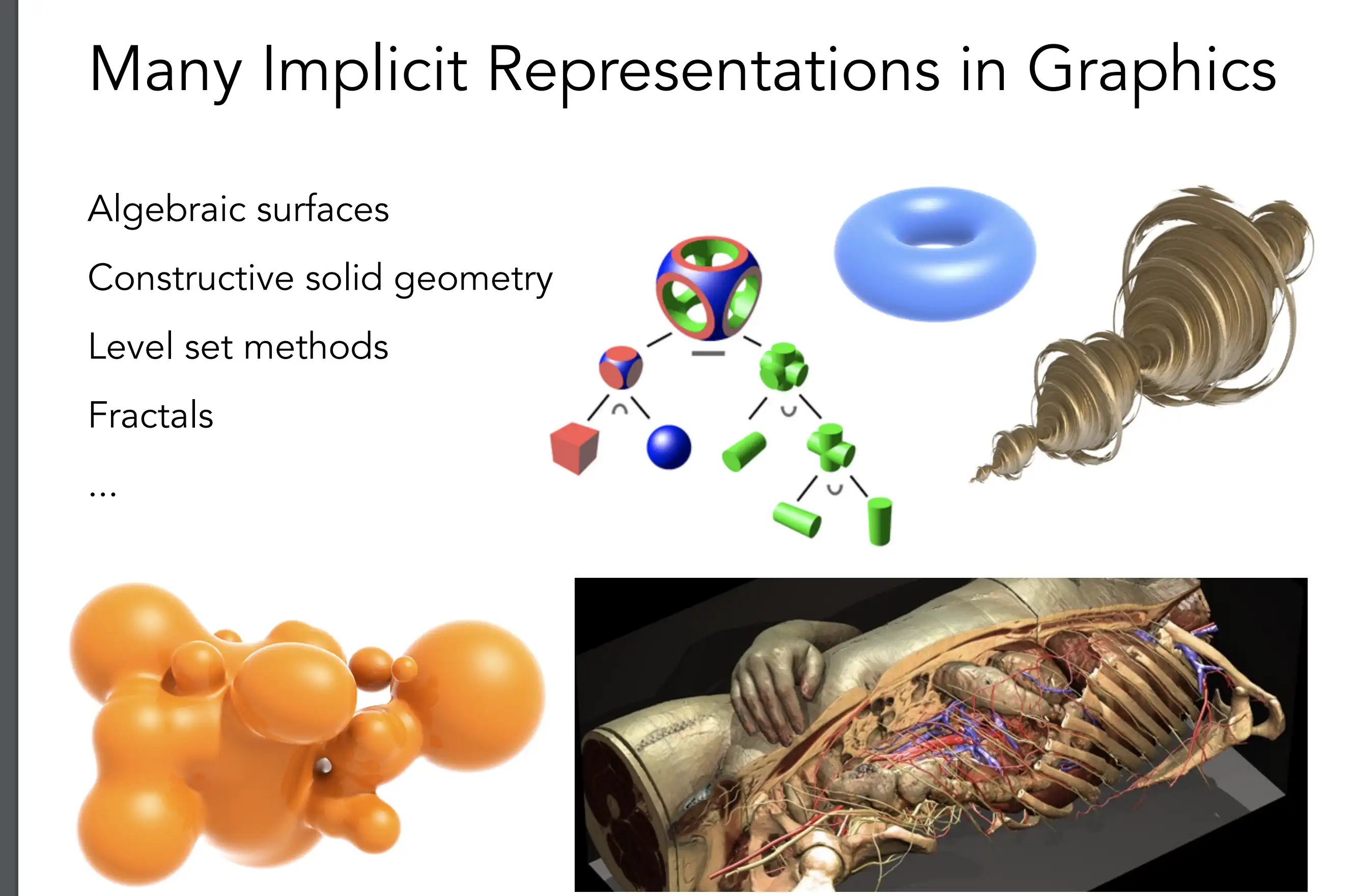 Many Implicit Representations in Graphics

Algebraic surfaces

Constructive solid geometry

Level set methods

Fractals

...

$-$

$\cap$

$\cup$

$\cup$